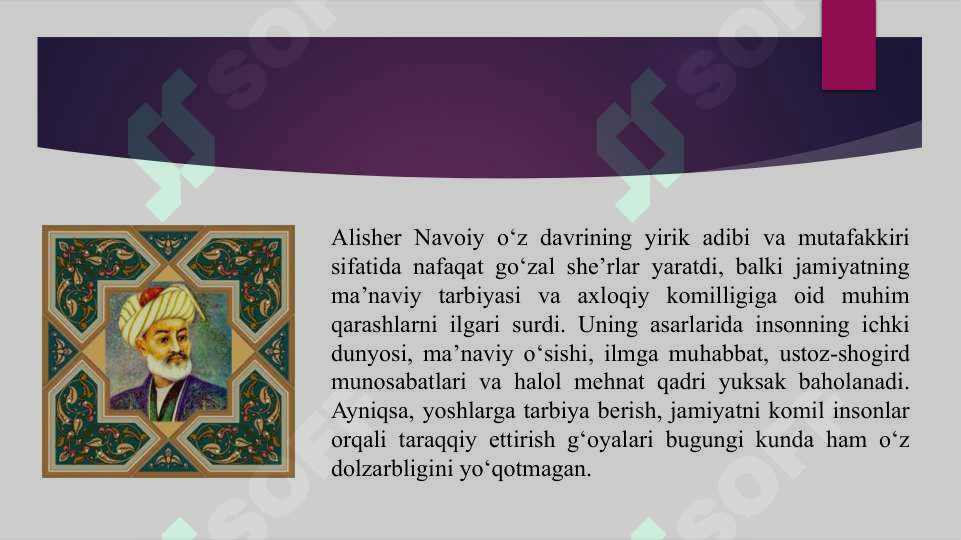 Alisher Navoiy o‘z davrining yirik adibi va mutafakkiri sifatida nafaqat go‘zal she’rlar yaratdi, balki jamiyatning ma’naviy tarbiyasi va axloqiy komilligiga oid muhim qarashlarni ilgari surdi. Uning asarlarida insonning ichki dunyosi, ma’naviy o‘sishi, ilmga muhabbat, ustoz-shogird munosabatlari va halol mehnat qadri yuksak baholanadi. Ayniqsa, yoshlarga tarbiya berish, jamiyatni komil insonlar orqali taraqqiy ettirish g‘oyalari bugungi kunda ham o‘z dolzarbligini yo‘qotmagan.